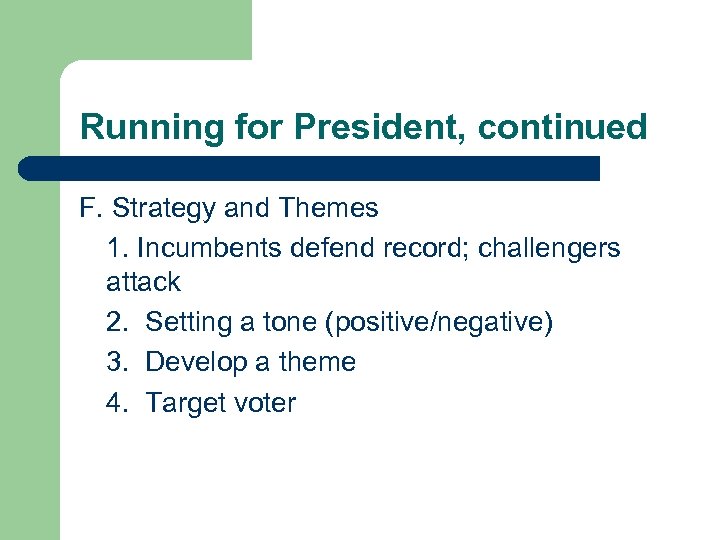 Running for President, continued

F. Strategy and Themes

1. Incumbents defend record; challengers attack

2. Setting a tone (positive/negative)

3. Develop a theme

4. Target voter